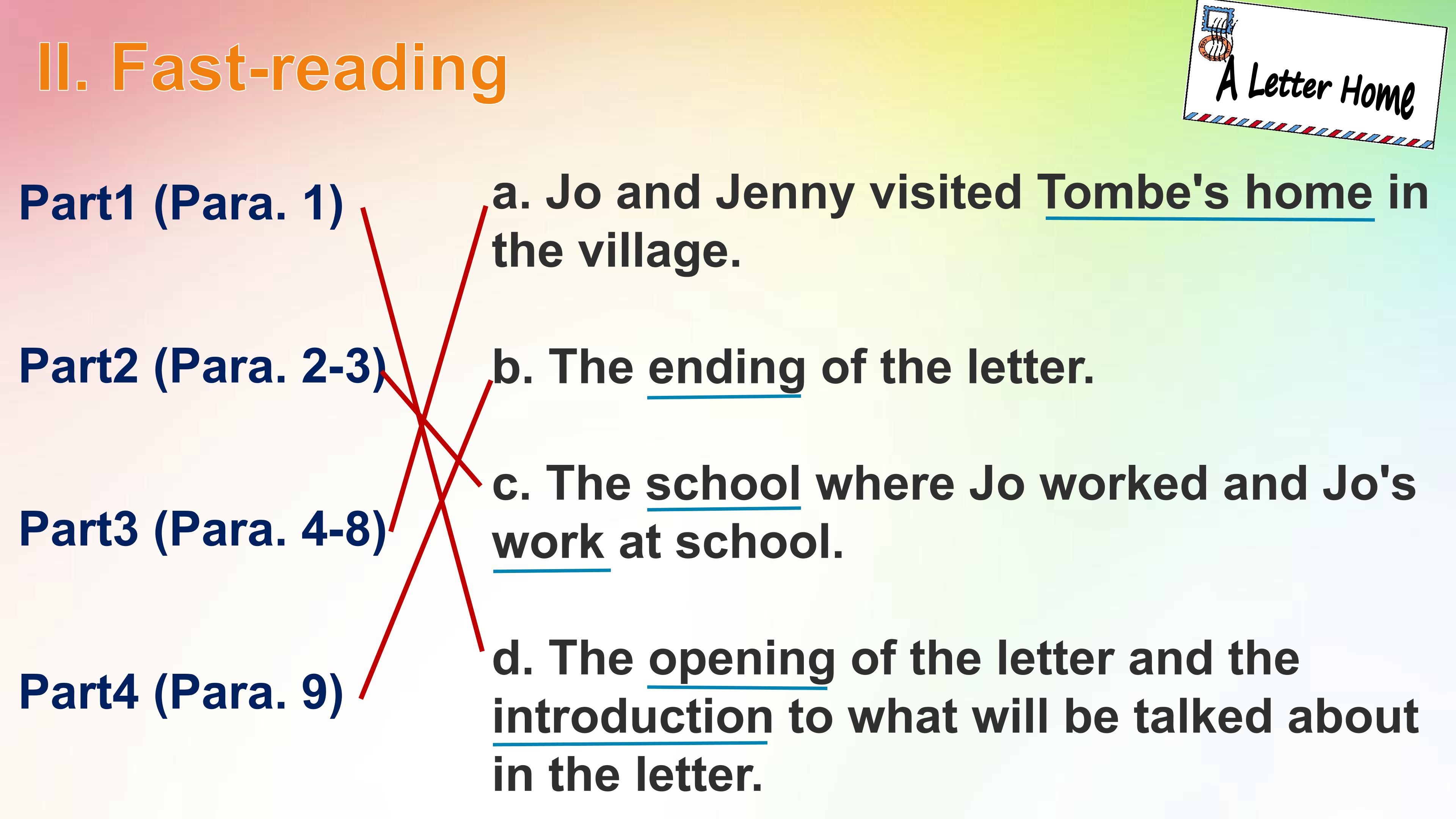 II. Fast-reading

A Letter Home

Part1 (Para. 1)

Part2 (Para. 2-3)

Part3 (Para. 4-8)

Part4 (Para. 9)

a. Jo and Jenny visited Tombe's home in the village.

b. The ending of the letter.

c. The school where Jo worked and Jo's work at school.

d. The opening of the letter and the introduction to what will be talked about in the letter.